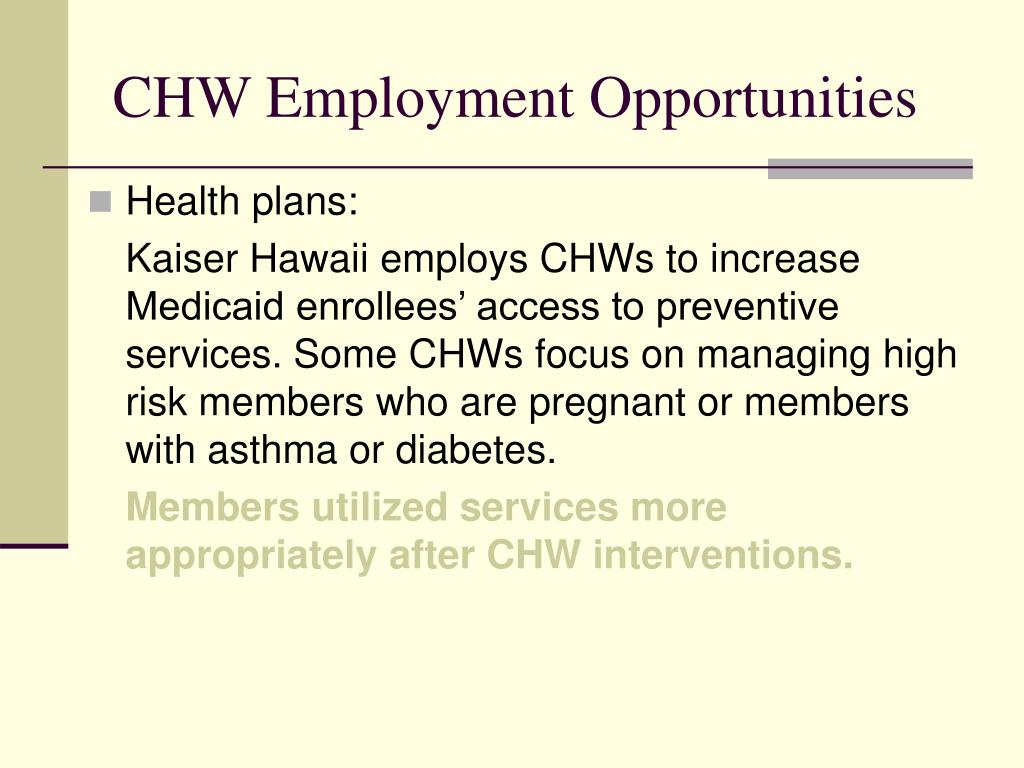 CHW Employment Opportunities

Health plans:

Kaiser Hawaii employs CHWs to increase Medicaid enrollees’ access to preventive services. Some CHWs focus on managing high risk members who are pregnant or members with asthma or diabetes.

Members utilized services more appropriately after CHW interventions.